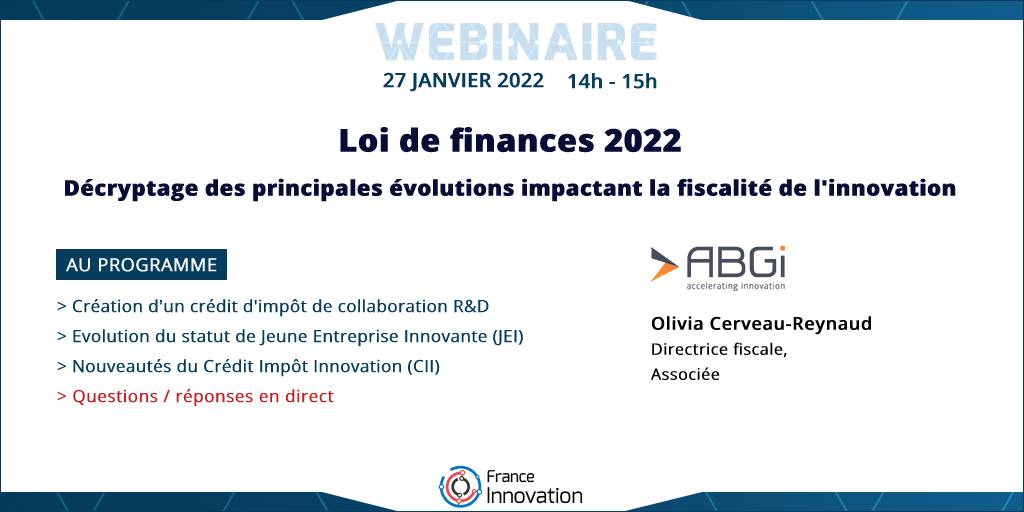 WEBINAIRE
27 JANVIER 2022 14h - 15h

Loi de finances 2022

Décryptage des principales évolutions impactant la fiscalité de l'innovation

AU PROGRAMME

> Création d'un crédit d'impôt de collaboration R&D
> Evolution du statut de Jeune Entreprise Innovante (JEI)
> Nouveautés du Crédit Impôt Innovation (CII)
> Questions / réponses en direct

ABGi
accelerating innovation

Olivia Cerveau-Reynaud
Directrice fiscale,
Associée

France Innovation